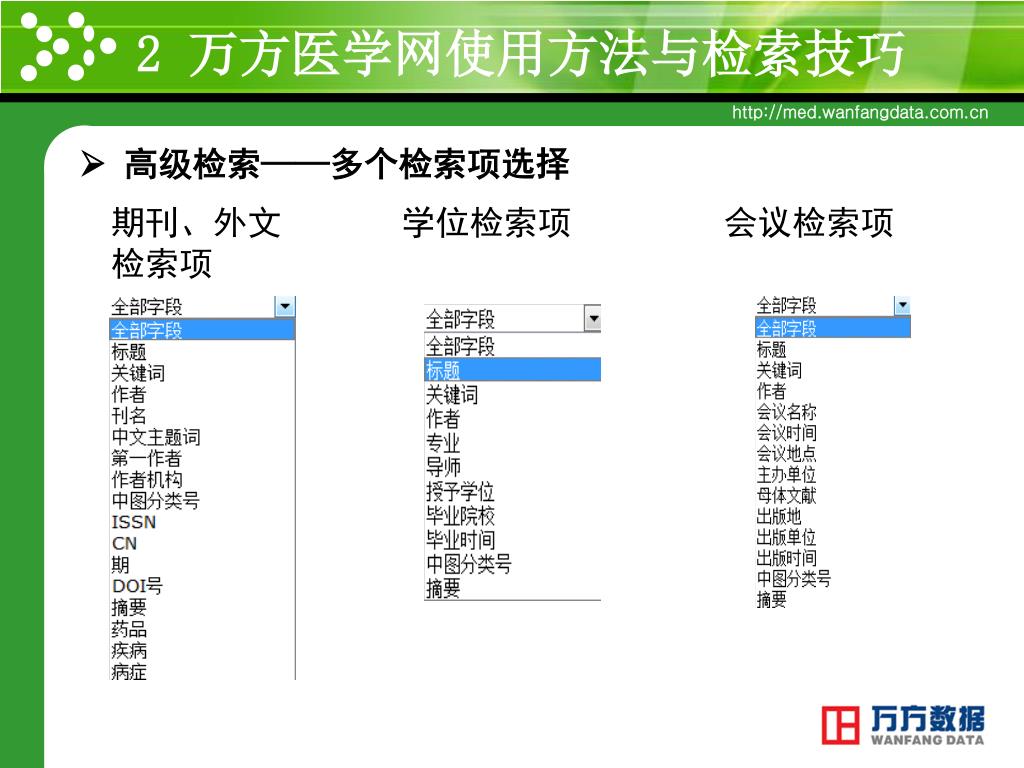 2 万方医学网使用方法与检索技巧

http://med.wanfangdata.com.cn

➢ 高级检索——多个检索项选择

期刊、外文检索项

全部字段
全部字段
标题
关键词
作者
刊名
中文主题词
第一作者
作者机构
中图分类号
ISSN
CN
期
DOI号
摘要
药品
疾病
病症

学位检索项

全部字段
全部字段
标题
关键词
作者
专业
导师
授予学位
毕业院校
毕业时间
中图分类号
摘要

会议检索项

全部字段
全部字段
标题
关键词
作者
会议名称
会议时间
会议地点
主办单位
母体文献
出版地
出版单位
出版时间
中图分类号
摘要

万方数据
WANFANG DATA